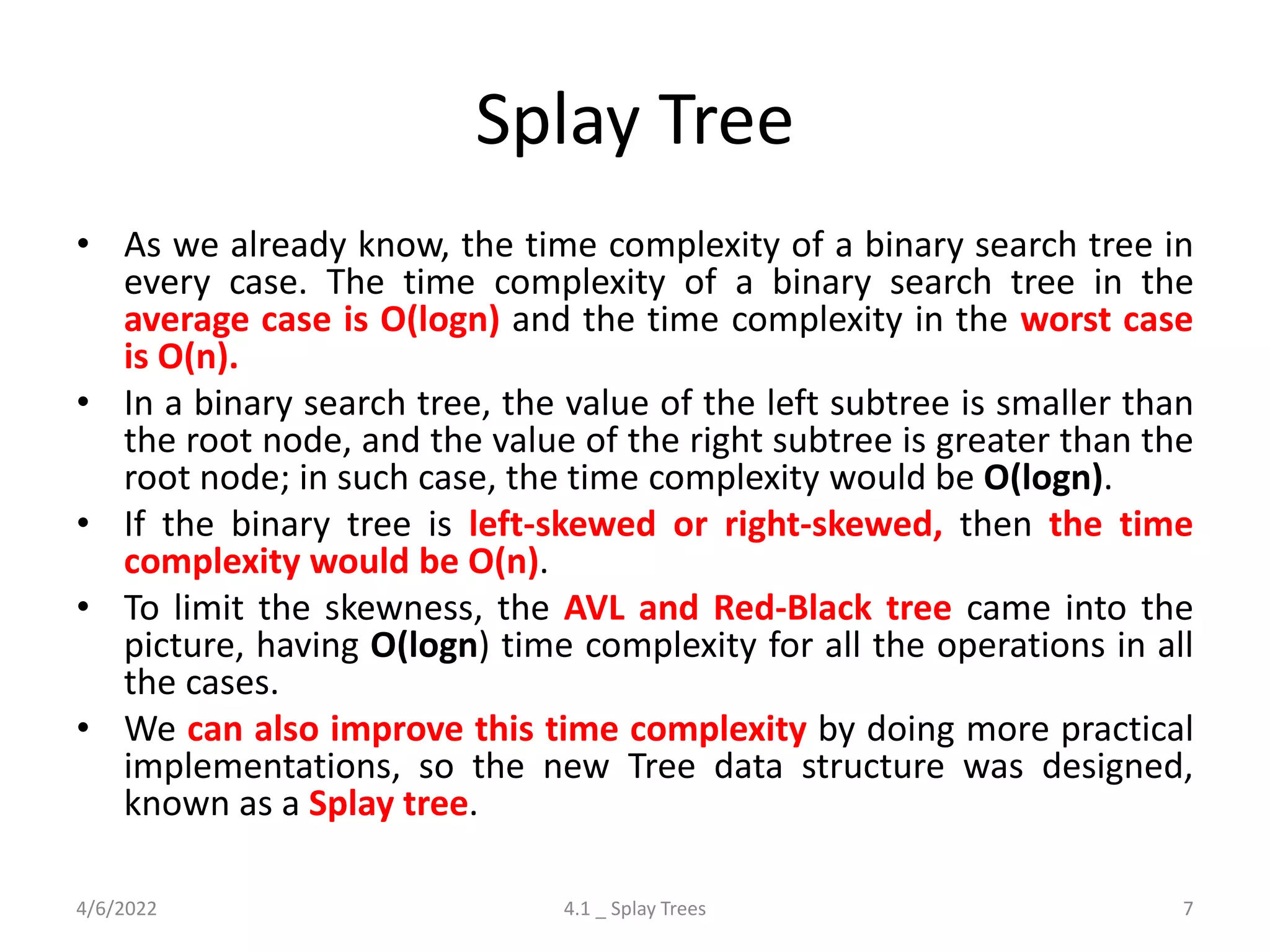 Splay Tree

• As we already know, the time complexity of a binary search tree in every case. The time complexity of a binary search tree in the average case is O(logn) and the time complexity in the worst case is O(n).

• In a binary search tree, the value of the left subtree is smaller than the root node, and the value of the right subtree is greater than the root node; in such case, the time complexity would be O(logn).

• If the binary tree is left-skewed or right-skewed, then the time complexity would be O(n).

• To limit the skewness, the AVL and Red-Black tree came into the picture, having O(logn) time complexity for all the operations in all the cases.

• We can also improve this time complexity by doing more practical implementations, so the new Tree data structure was designed, known as a Splay tree.

4/6/2022

4.1 _ Splay Trees

7